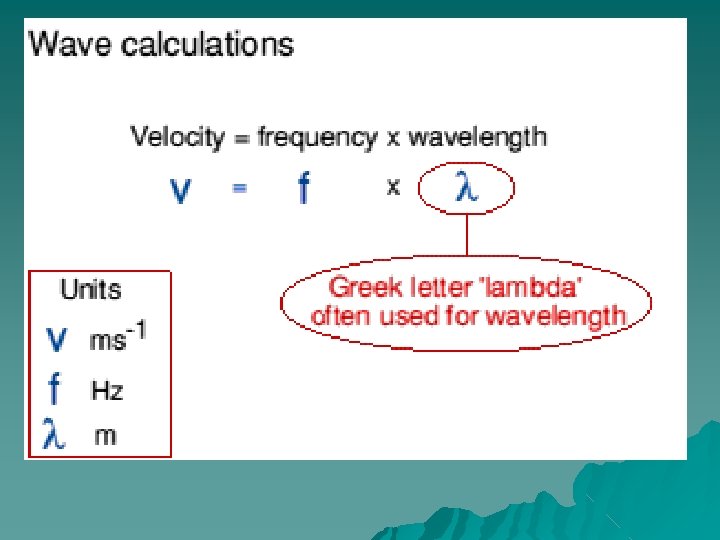 Wave calculations

Velocity = frequency x wavelength

$v = f \times \lambda$

Greek letter 'lambda' often used for wavelength

Units

$v$ $ms^{-1}$

$f$ Hz

$\lambda$ m